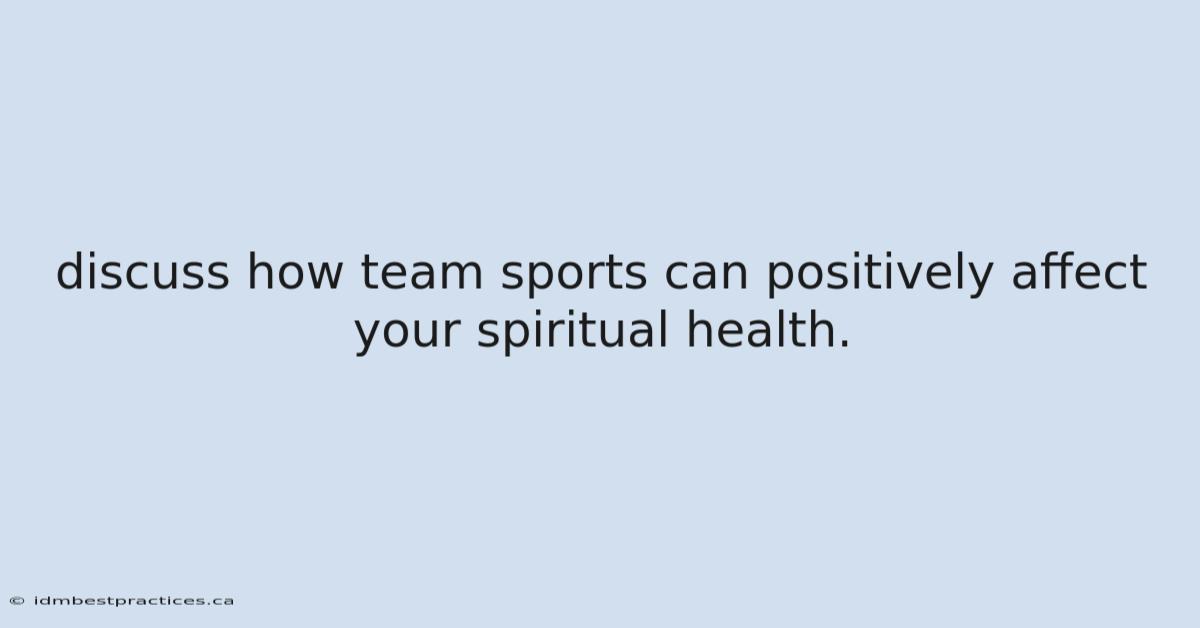 discuss how team sports can positively affect your spiritual health.

© idmbestpractices.ca